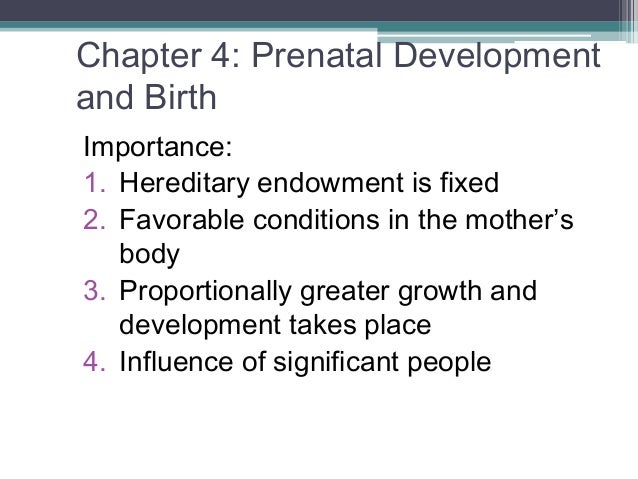 Chapter 4: Prenatal Development and Birth

Importance:
1. Hereditary endowment is fixed
2. Favorable conditions in the mother’s body
3. Proportionally greater growth and development takes place
4. Influence of significant people